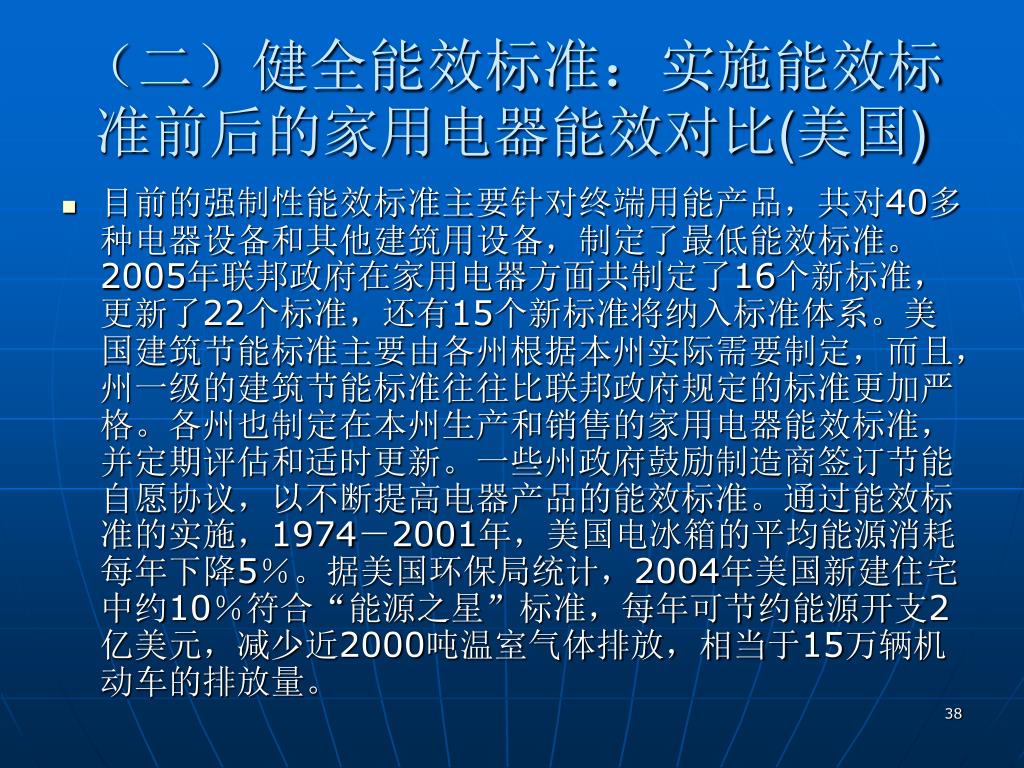 （二）健全能效标准：实施能效标准前后的家用电器能效对比(美国)

目前的强制性能效标准主要针对终端用能产品，共对40多种电器设备和其他建筑用设备，制定了最低能效标准。2005年联邦政府在家用电器方面共制定了16个新标准，更新了22个标准，还有15个新标准将纳入标准体系。美国建筑节能标准主要由各州根据本州实际需要制定，而且，州一级的建筑节能标准往往比联邦政府规定的标准更加严格。各州也制定在本州生产和销售的家用电器能效标准，并定期评估和适时更新。一些州政府鼓励制造商签订节能自愿协议，以不断提高电器产品的能效标准。通过能效标准的实施，1974－2001年，美国电冰箱的平均能源消耗每年下降5％。据美国环保局统计，2004年美国新建住宅中约10％符合“能源之星”标准，每年可节约能源开支2亿美元，减少近2000吨温室气体排放，相当于15万辆机动车的排放量。

38